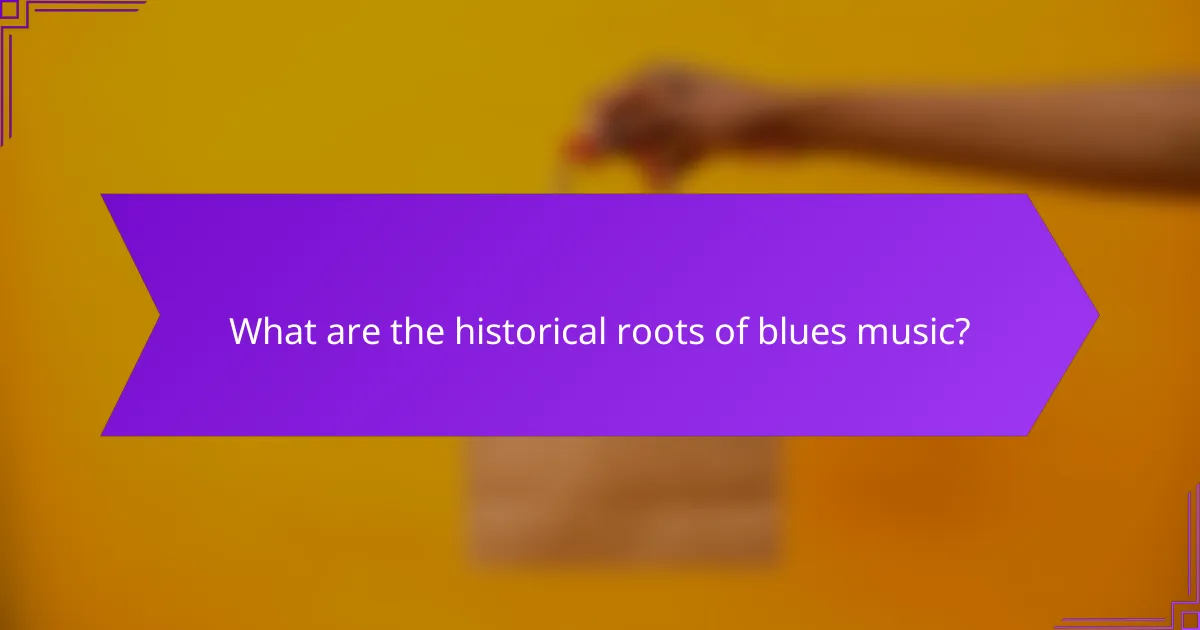 What are the historical roots of blues music?